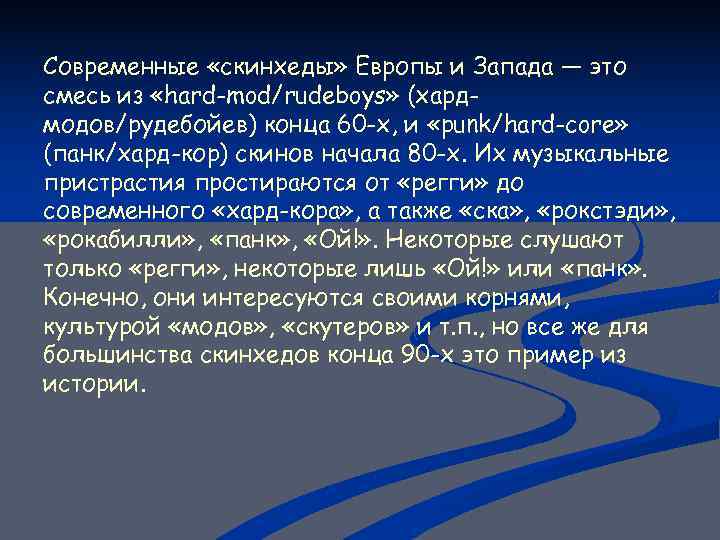 Современные «скинхеды» Европы и Запада — это смесь из «hard-mod/rudeboys» (хард-модов/рудебойев) конца 60-х, и «punk/hard-core» (панк/хард-кор) скинов начала 80-х. Их музыкальные пристрастия простираются от «регги» до современного «хард-кора», а также «ска», «рокстэди», «рокабилли», «панк», «Ой!». Некоторые слушают только «регги», некоторые лишь «Ой!» или «панк». Конечно, они интересуются своими корнями, культурой «модов», «скутеров» и т.п., но все же для большинства скинхедов конца 90-х это пример из истории.